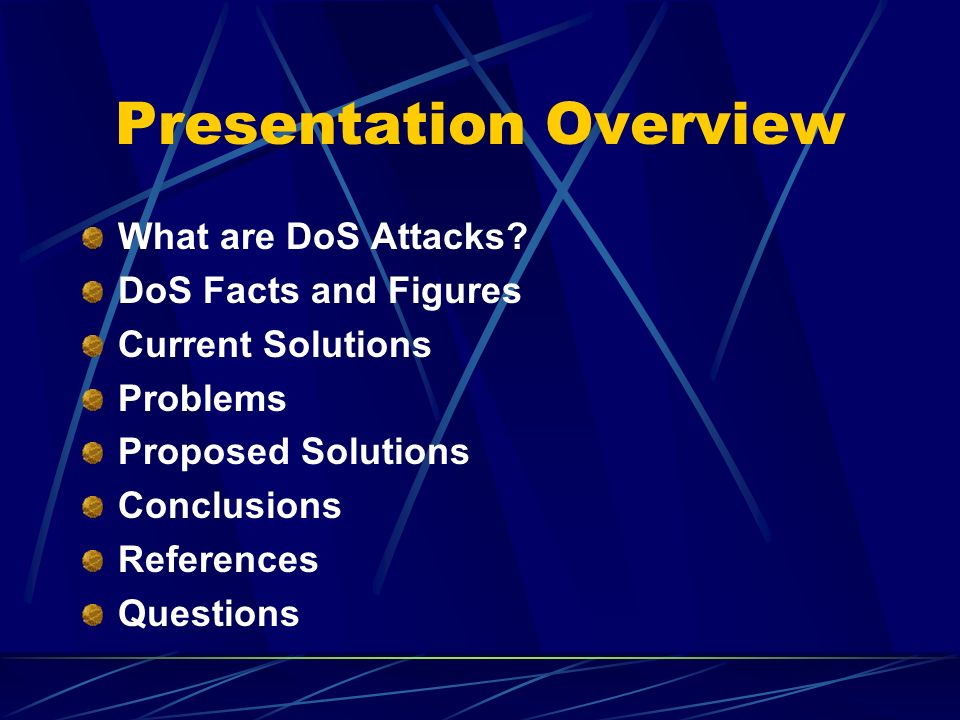 Presentation Overview

What are DoS Attacks?
DoS Facts and Figures
Current Solutions
Problems
Proposed Solutions
Conclusions
References
Questions